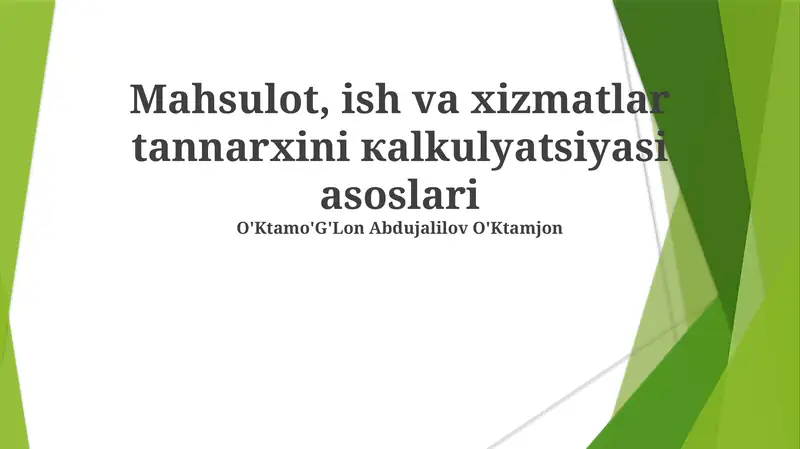 Mahsulot, ish va xizmatlar tannarxini кalkulyatsiyasi asoslari
O'Ktamo'G'Lon Abdujalilov O'Ktamjon